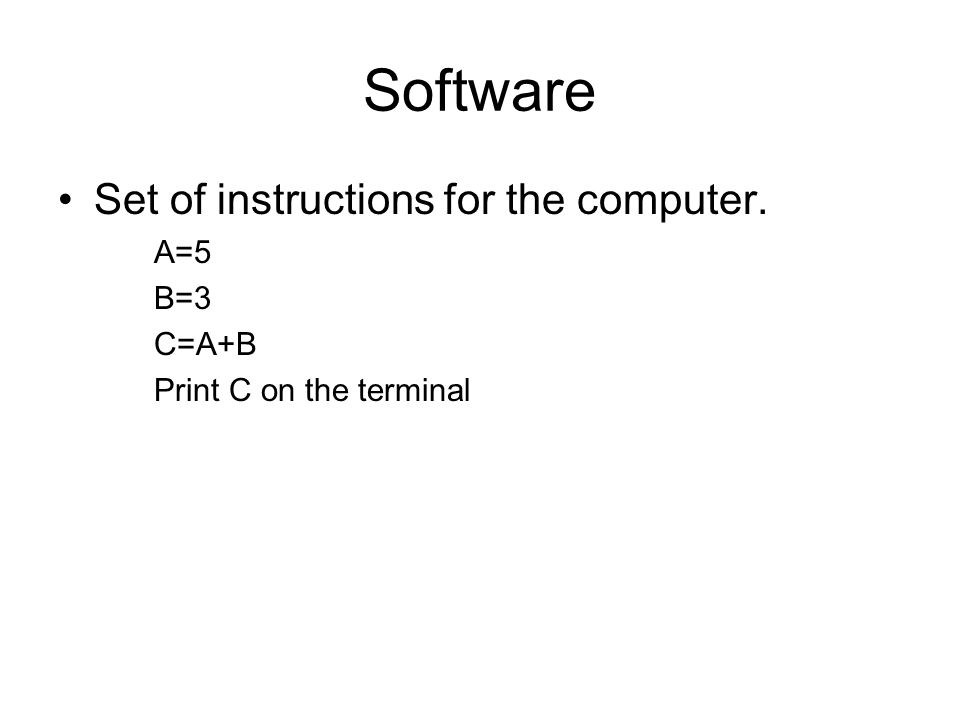 Software

• Set of instructions for the computer.

A=5

B=3

C=A+B

Print C on the terminal